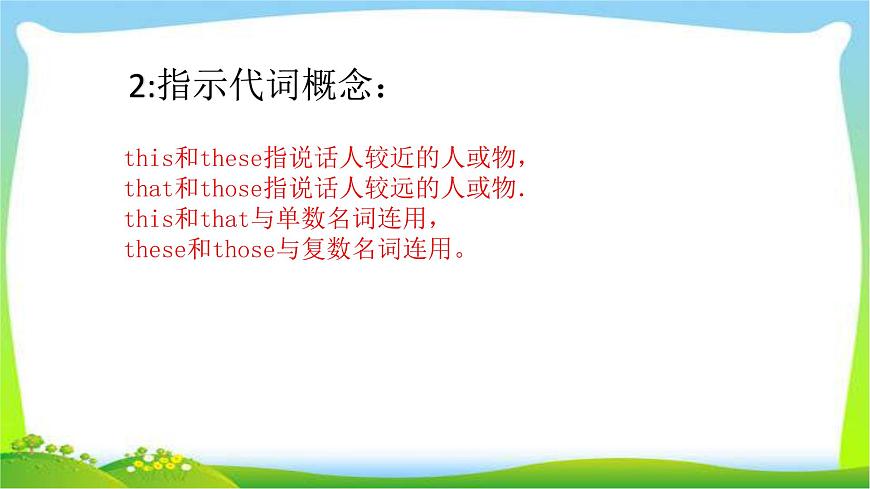 2:指示代词概念：

this和these指说话人较近的人或物，
that和those指说话人较远的人或物.
this和that与单数名词连用，
these和those与复数名词连用。